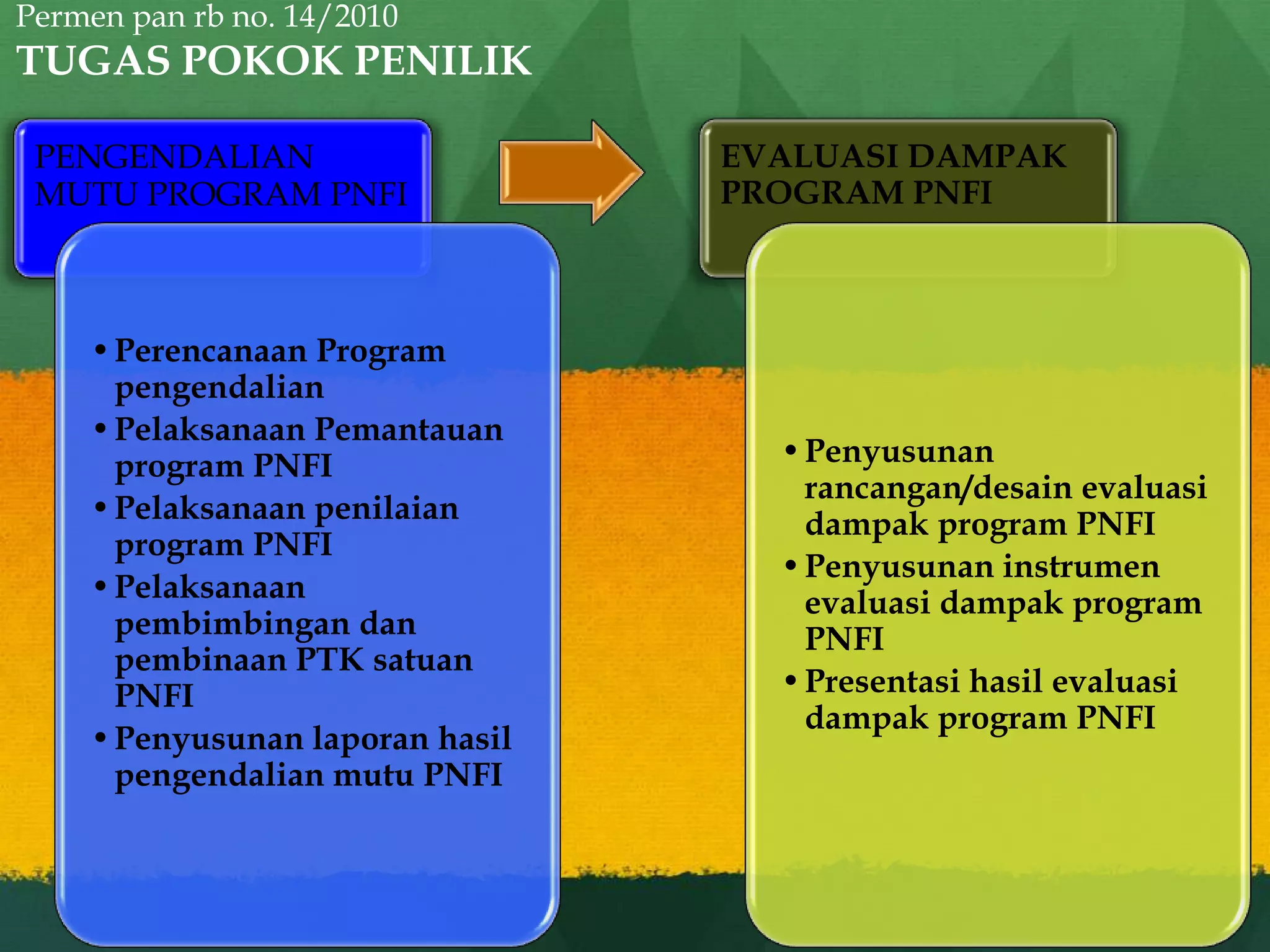 Permen pan rb no. 14/2010

TUGAS POKOK PENILIK

PENGENDALIAN MUTU PROGRAM PNFI

• Perencanaan Program pengendalian
• Pelaksanaan Pemantauan program PNFI
• Pelaksanaan penilaian program PNFI
• Pelaksanaan pembimbingan dan pembinaan PTK satuan PNFI
• Penyusunan laporan hasil pengendalian mutu PNFI

EVALUASI DAMPAK PROGRAM PNFI

• Penyusunan rancangan/desain evaluasi dampak program PNFI
• Penyusunan instrumen evaluasi dampak program PNFI
• Presentasi hasil evaluasi dampak program PNFI